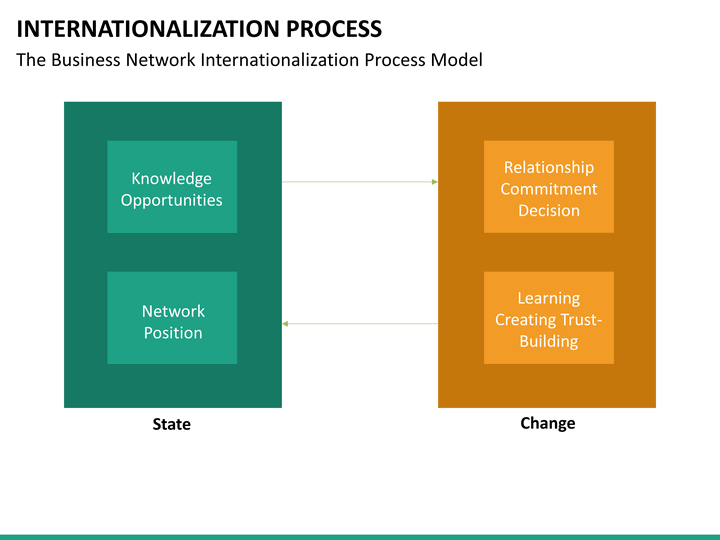 INTERNATIONALIZATION PROCESS

The Business Network Internationalization Process Model

Knowledge Opportunities

Network Position

State

Relationship Commitment Decision

Learning Creating Trust-Building

Change